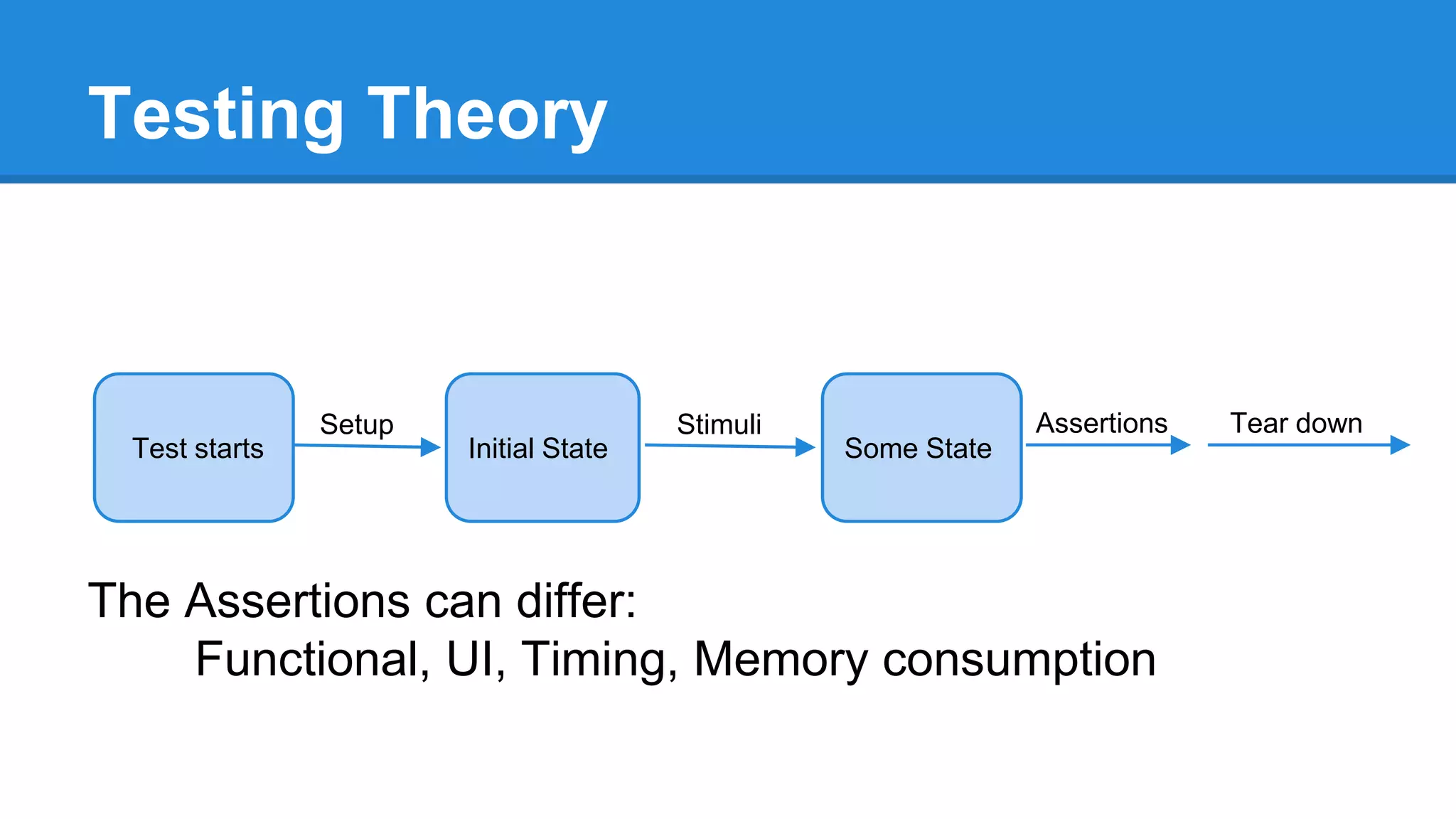 Testing Theory

Test starts

Setup

Initial State

Stimuli

Some State

Assertions

Tear down

The Assertions can differ:
Functional, UI, Timing, Memory consumption